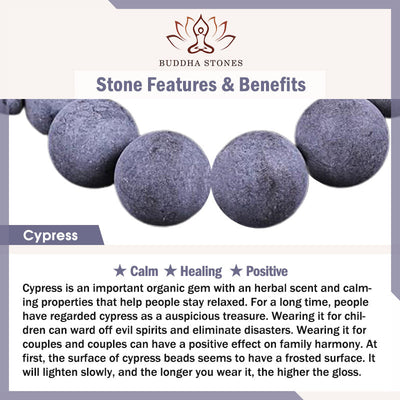 BUDDHA STONES

Stone Features & Benefits

Cypress

★ Calm ★ Healing ★ Positive

Cypress is an important organic gem with an herbal scent and calming properties that help people stay relaxed. For a long time, people have regarded cypress as a auspicious treasure. Wearing it for children can ward off evil spirits and eliminate disasters. Wearing it for couples and couples can have a positive effect on family harmony. At first, the surface of cypress beads seems to have a frosted surface. It will lighten slowly, and the longer you wear it, the higher the gloss.